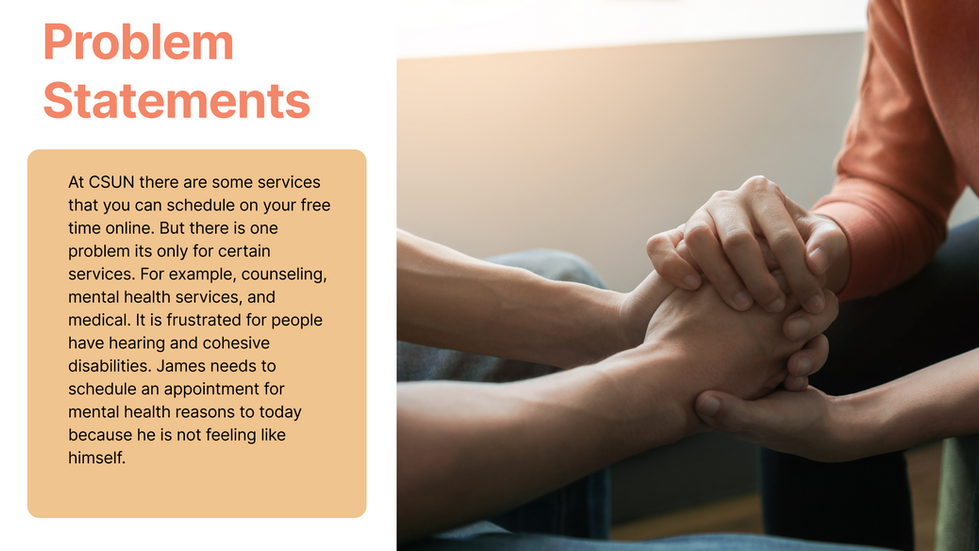 Problem Statements

At CSUN there are some services that you can schedule on your free time online. But there is one problem its only for certain services. For example, counseling, mental health services, and medical. It is frustrated for people have hearing and cohesive disabilities. James needs to schedule an appointment for mental health reasons to today because he is not feeling like himself.